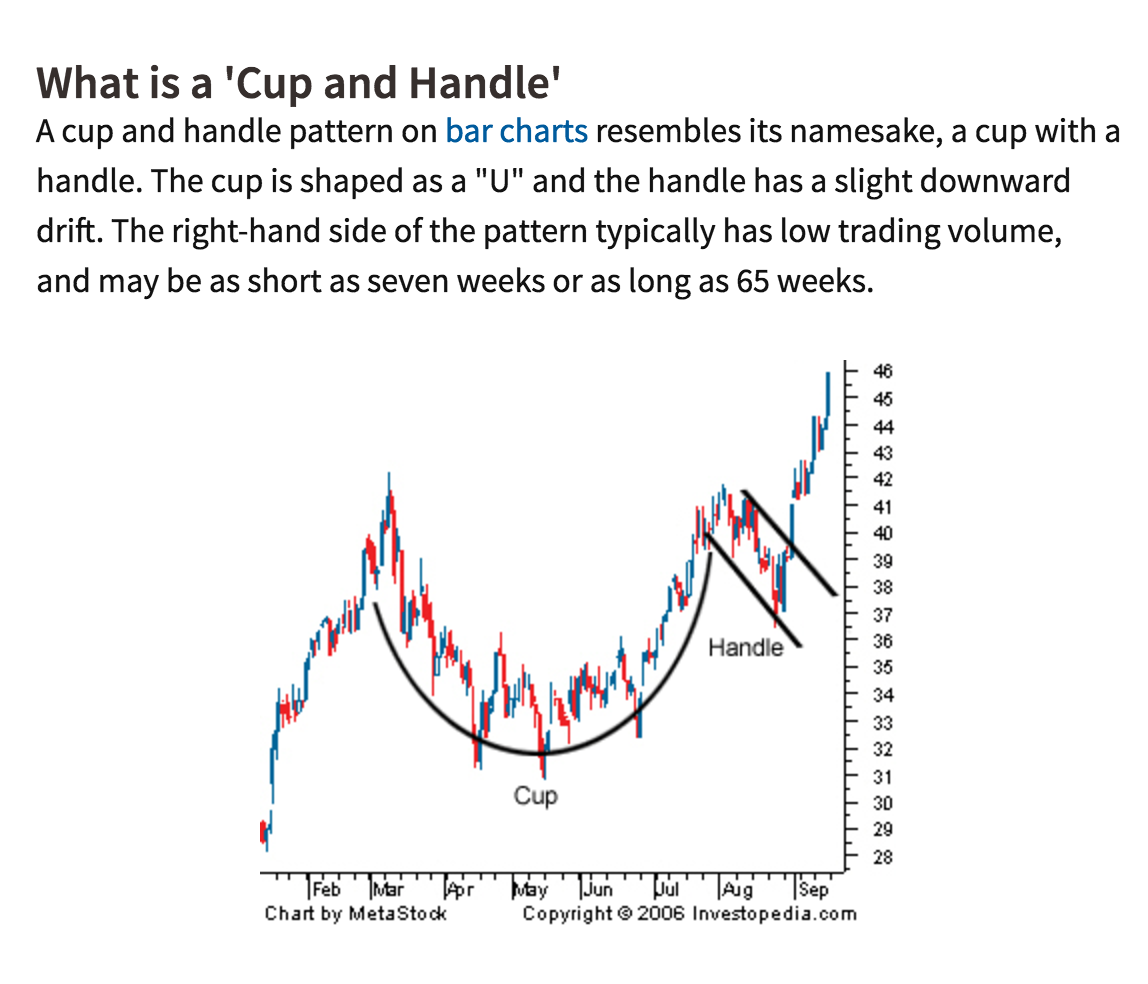 What is a 'Cup and Handle'

A cup and handle pattern on bar charts resembles its namesake, a cup with a handle. The cup is shaped as a "U" and the handle has a slight downward drift. The right-hand side of the pattern typically has low trading volume, and may be as short as seven weeks or as long as 65 weeks.

46
45
44
43
42
41
40
39
38
37
36
35
34
33
32
31
30
29
28

Handle

Cup

Feb Mar Apr May Jun Jul Aug Sep

Chart by MetaStock

Copyright © 2006 Investopedia.com